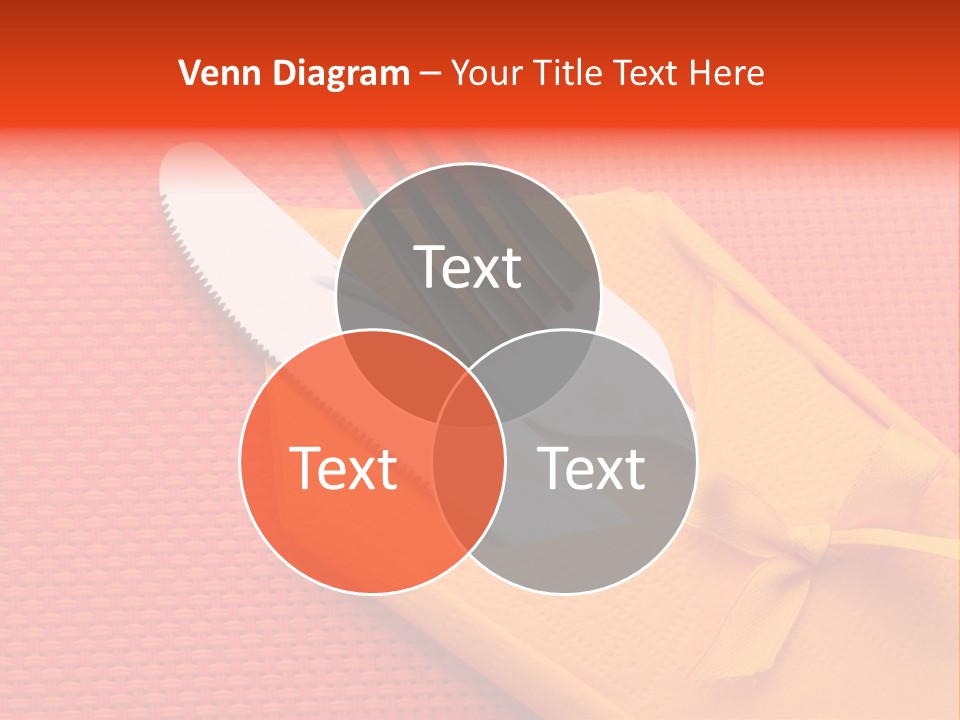 Venn Diagram – Your Title Text Here

Text

Text

Text